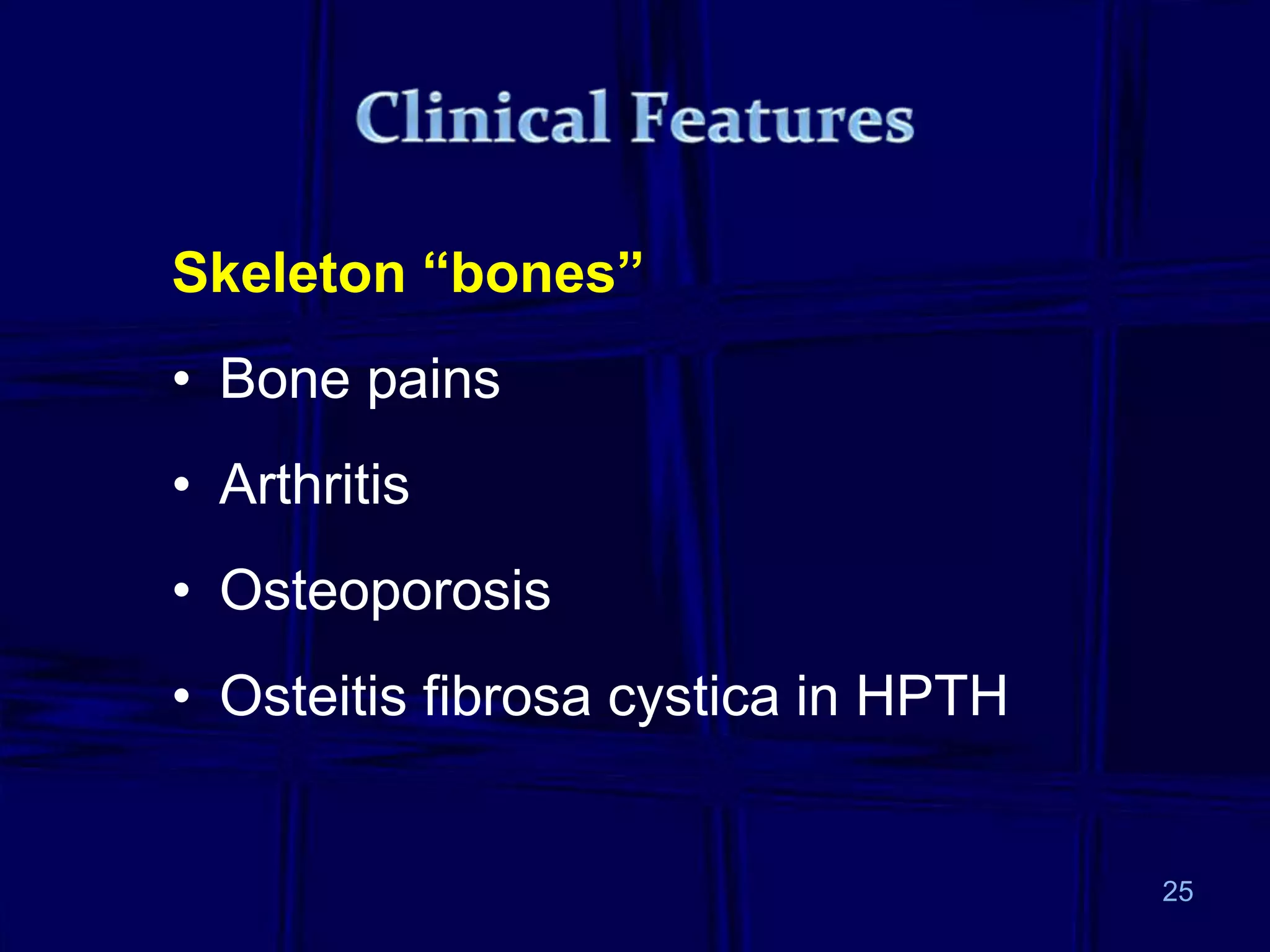 Clinical Features

Skeleton “bones”

• Bone pains
• Arthritis
• Osteoporosis
• Osteitis fibrosa cystica in HPTH

25